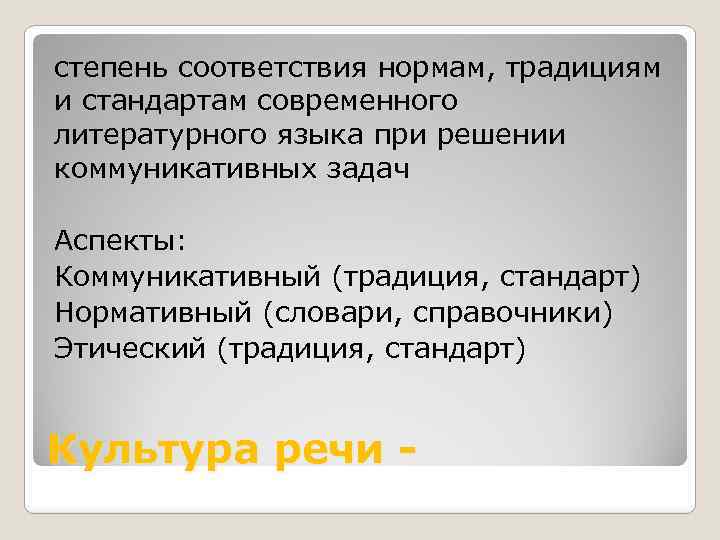 степень соответствия нормам, традициям и стандартам современного литературного языка при решении коммуникативных задач

Аспекты:
Коммуникативный (традиция, стандарт)
Нормативный (словари, справочники)
Этический (традиция, стандарт)

Культура речи -